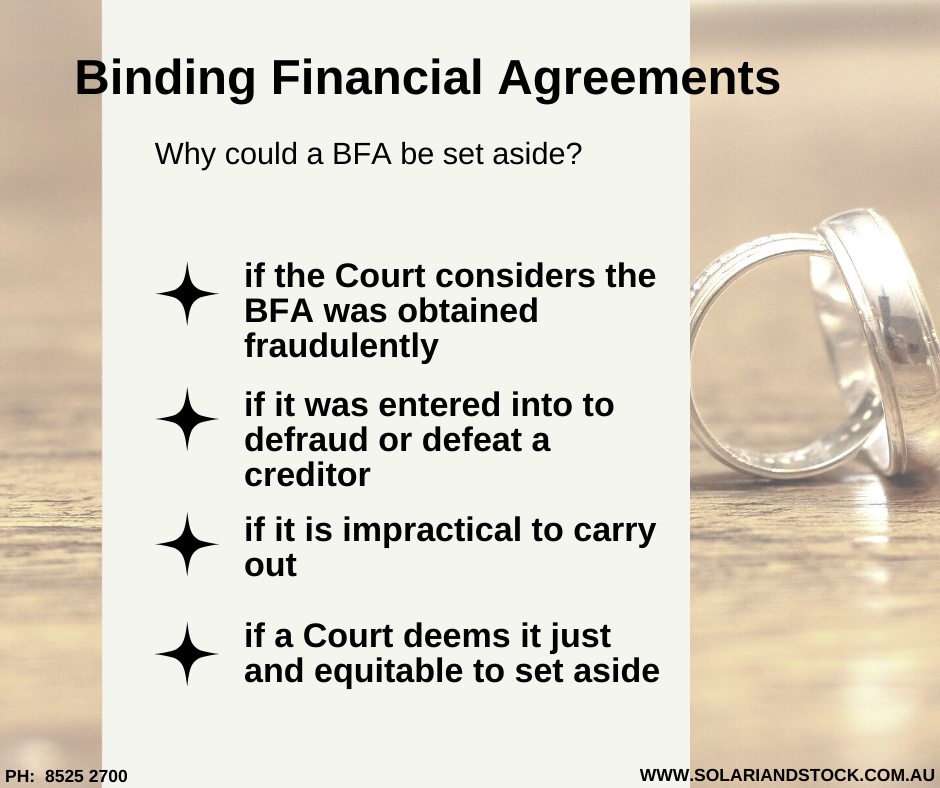 Binding Financial Agreements

Why could a BFA be set aside?

if the Court considers the BFA was obtained fraudulently

if it was entered into to defraud or defeat a creditor

if it is impractical to carry out

if a Court deems it just and equitable to set aside

PH: 8525 2700

WWW.SOLARIANDSTOCK.COM.AU